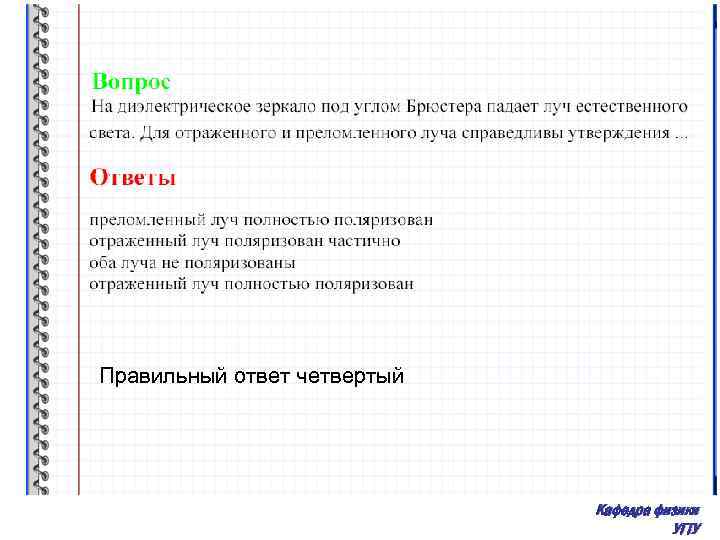 Вопрос
На диэлектрическое зеркало под углом Брюстера падает луч естественного света. Для отраженного и преломленного луча справедливы утверждения ...

Ответы

преломленный луч полностью поляризован
отраженный луч поляризован частично
оба луча не поляризованы
отраженный луч полностью поляризован

Правильный ответ четвертый

Кафедра физики
УГТУ